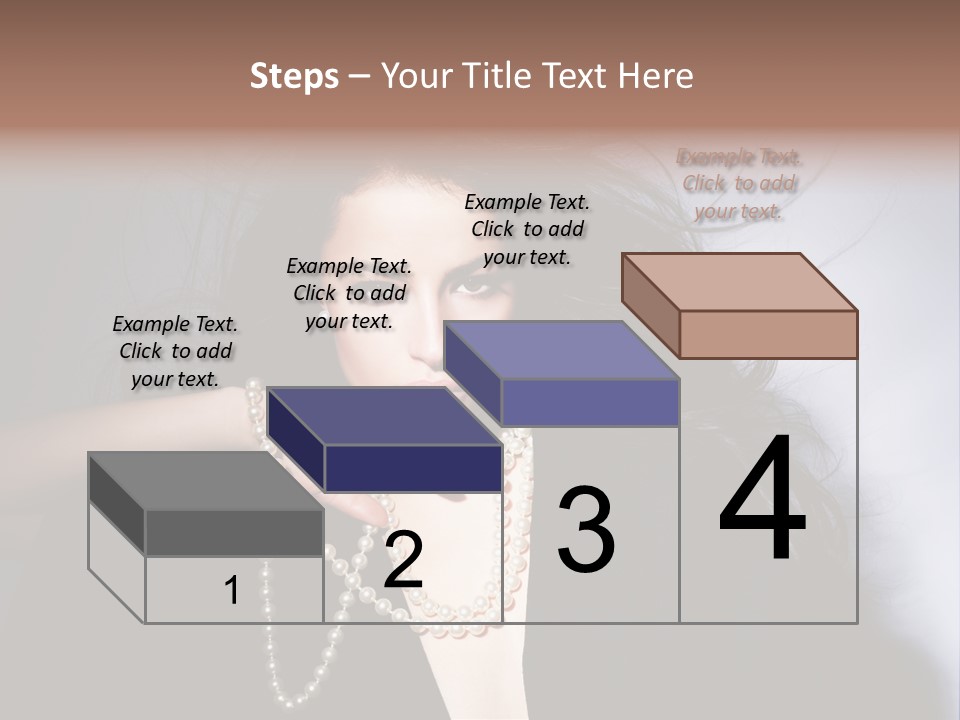 Steps – Your Title Text Here

Example Text. Click to add your text.

Example Text. Click to add your text.

Example Text. Click to add your text.

Example Text. Click to add your text.

1

2

3

4